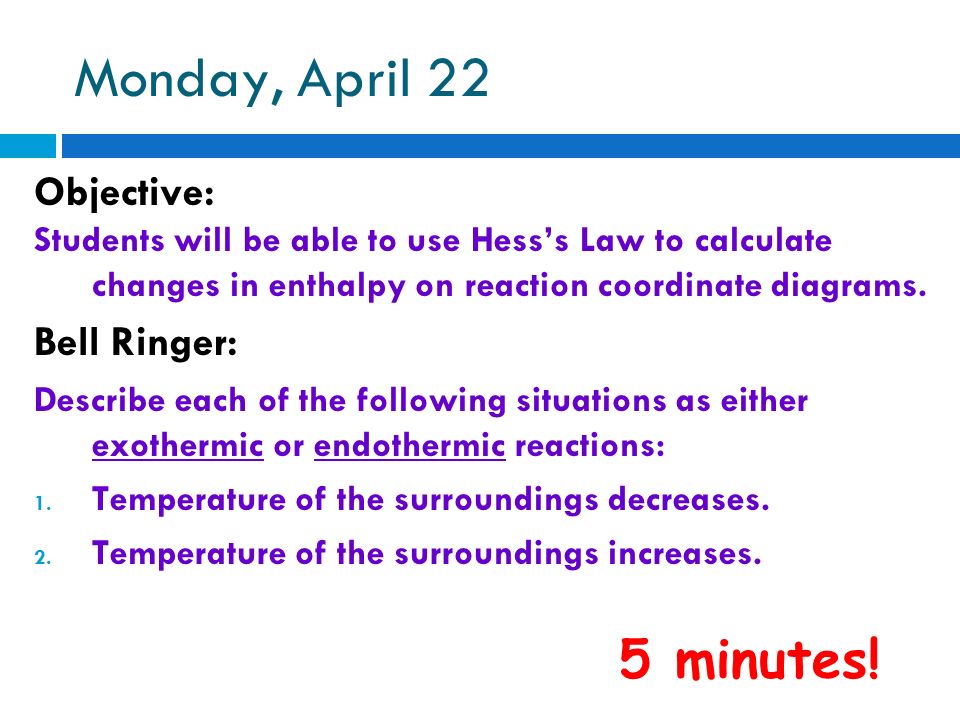 Monday, April 22

Objective:

Students will be able to use Hess's Law to calculate changes in enthalpy on reaction coordinate diagrams.

Bell Ringer:

Describe each of the following situations as either exothermic or endothermic reactions:

1. Temperature of the surroundings decreases.
2. Temperature of the surroundings increases.

5 minutes!